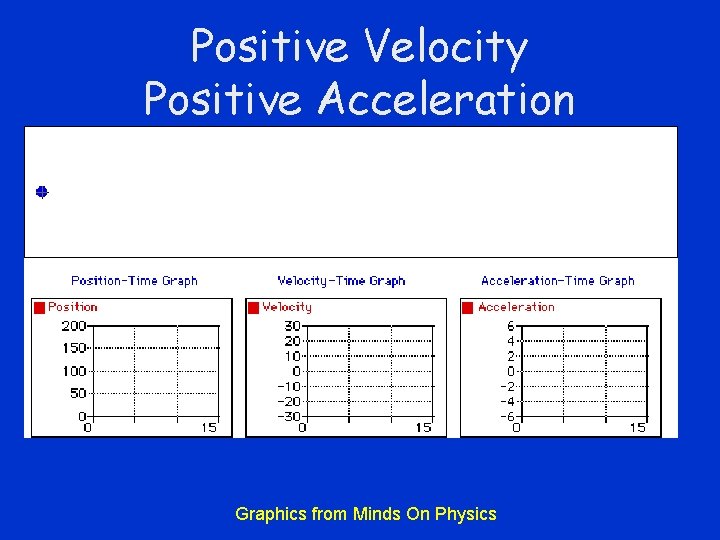 Positive Velocity
Positive Acceleration

Position-Time Graph

Position

200
150
100
50
0
0
15

Velocity-Time Graph

Velocity

30
20
10
0
-10
-20
-30
0
15

Acceleration-Time Graph

Acceleration

6
4
2
0
-2
-4
-6
0
15

Graphics from Minds On Physics